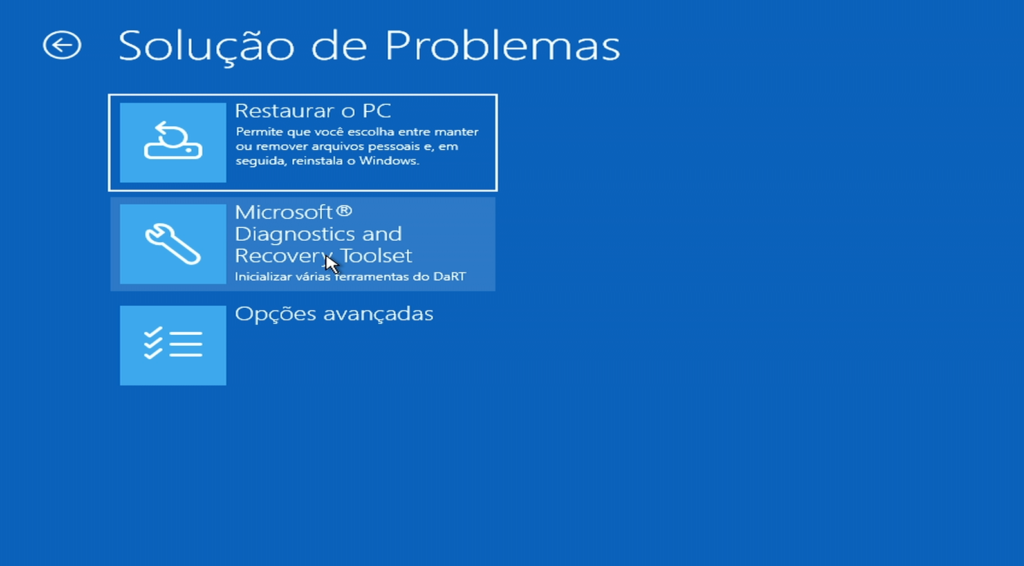 Solução de Problemas

Restaurar o PC
Permite que você escolha entre manter ou remover arquivos pessoais e, em seguida, reinstala o Windows.

Microsoft® Diagnostics and Recovery Toolset
Inicializar várias ferramentas do DaRT

Opções avançadas